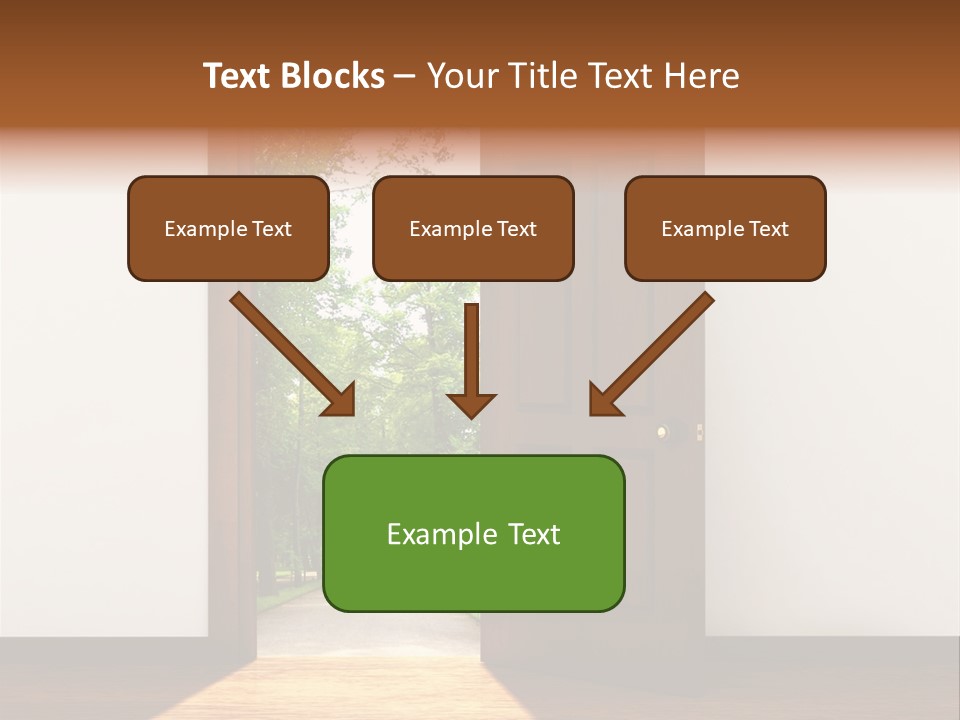 Text Blocks – Your Title Text Here

Example Text

Example Text

Example Text

Example Text